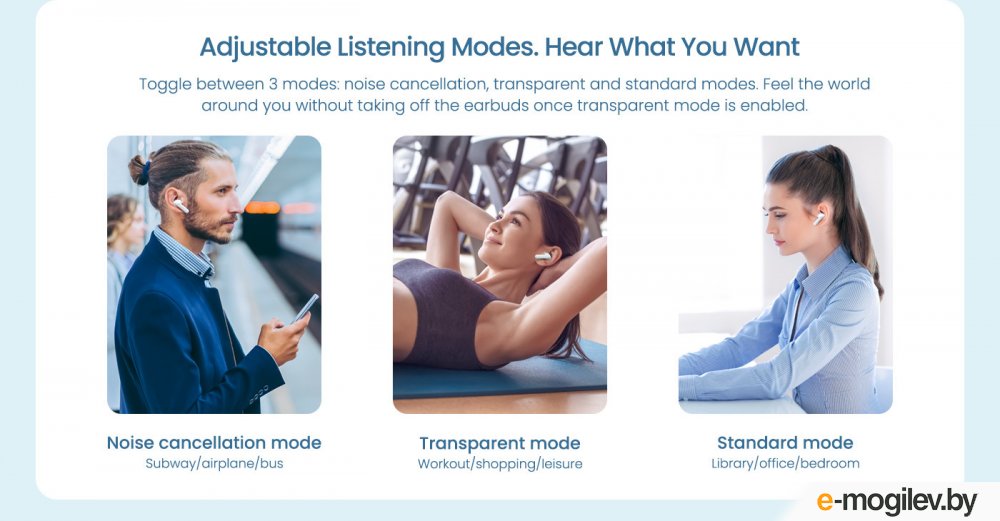 Adjustable Listening Modes. Hear What You Want

Toggle between 3 modes: noise cancellation, transparent and standard modes. Feel the world around you without taking off the earbuds once transparent mode is enabled.

Noise cancellation mode
Subway/airplane/bus

Transparent mode
Workout/shopping/leisure

Standard mode
Library/office/bedroom

e-mogilev.by